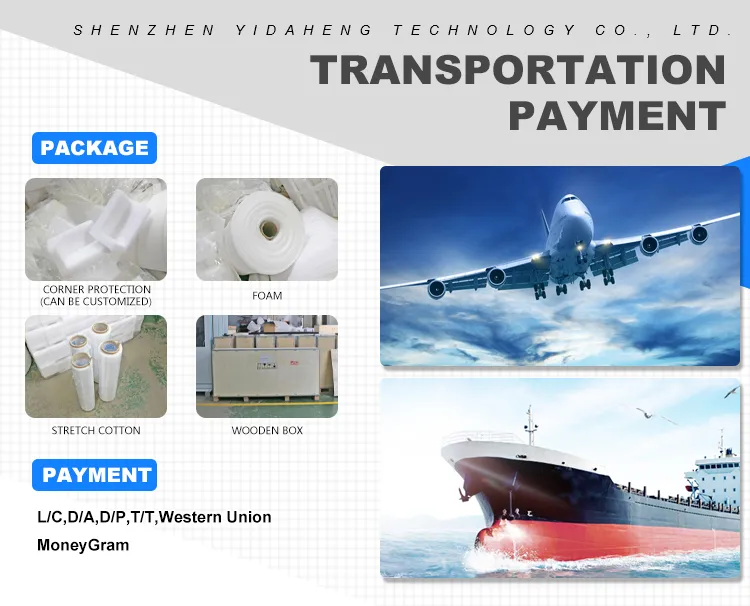 SHENZHEN YIDAHENG TECHNOLOGY CO., LTD.

TRANSPORTATION PAYMENT

PACKAGE

CORNER PROTECTION (CAN BE CUSTOMIZED)

FOAM

STRETCH COTTON

WOODEN BOX

PAYMENT

L/C,D/A,D/P,T/T,Western Union

MoneyGram